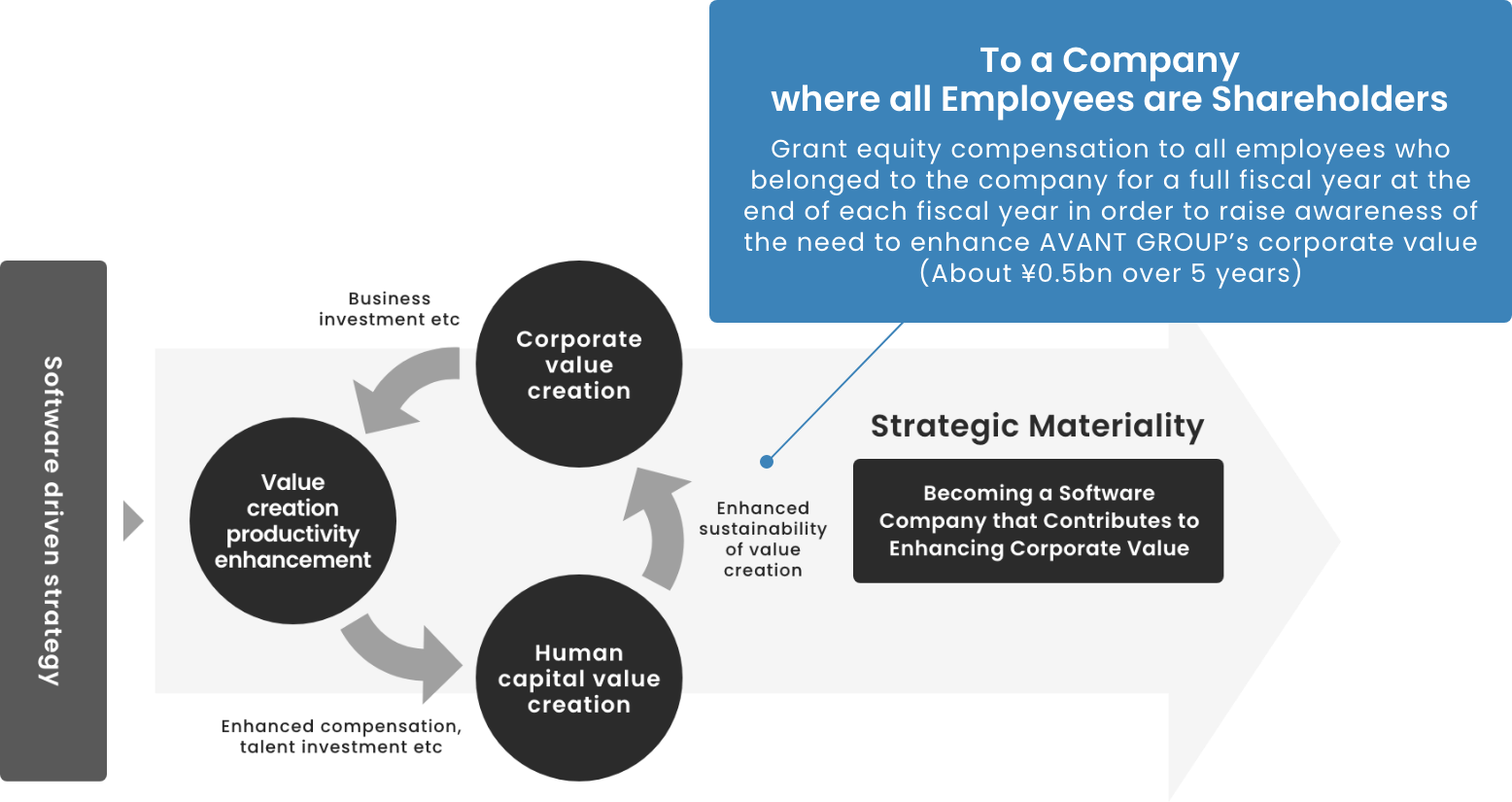 To a Company
where all Employees are Shareholders

Grant equity compensation to all employees who belonged to the company for a full fiscal year at the end of each fiscal year in order to raise awareness of the need to enhance AVANT GROUP's corporate value (About ¥0.5bn over 5 years)

Software driven strategy

Business investment etc

Corporate value creation

Value creation productivity enhancement

Human capital value creation

Enhanced compensation, talent investment etc

Enhanced sustainability of value creation

Strategic Materiality

Becoming a Software Company that Contributes to Enhancing Corporate Value